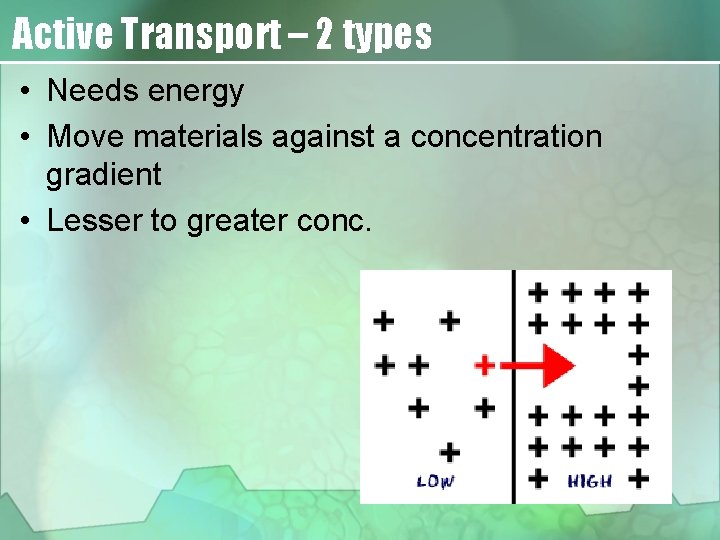 Active Transport – 2 types

• Needs energy
• Move materials against a concentration gradient
• Lesser to greater conc.

LOW
HIGH